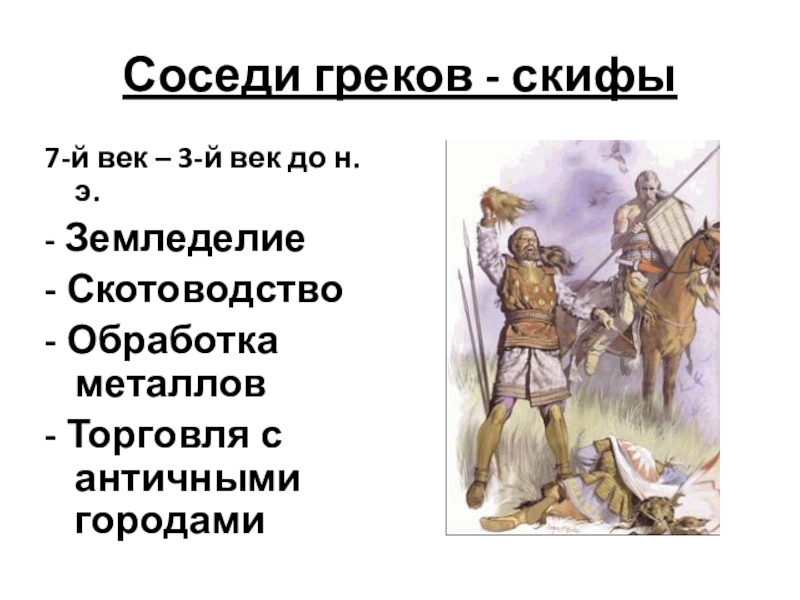 Соседи греков - скифы

7-й век – 3-й век до н. э.

- Земледелие

- Скотоводство

- Обработка металлов

- Торговля с античными городами